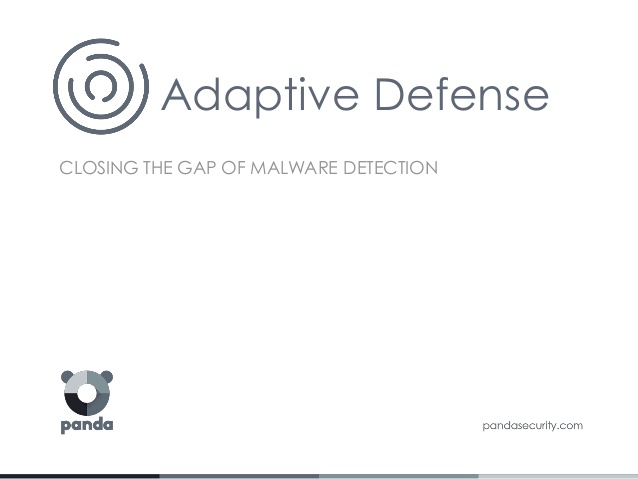 Adaptive Defense

CLOSING THE GAP OF MALWARE DETECTION

panda

pandasecurity.com